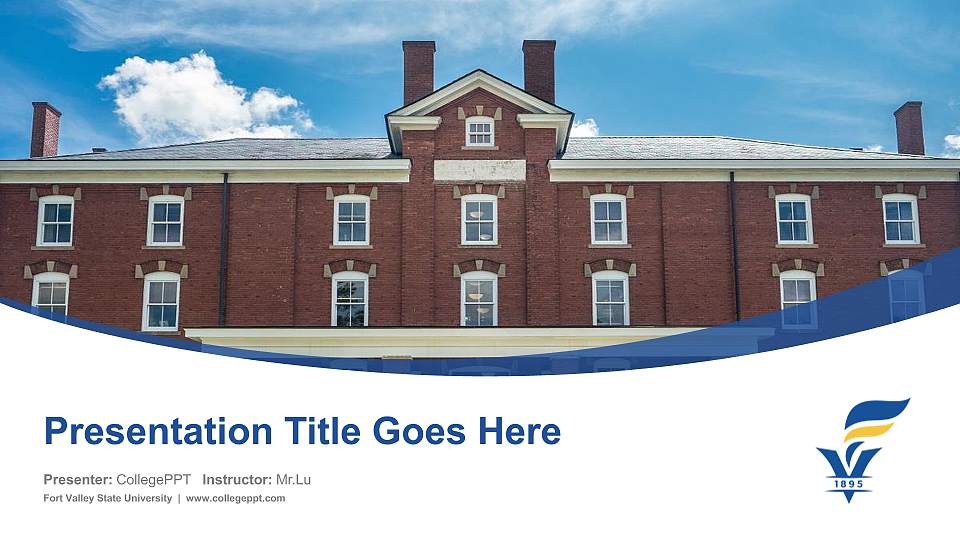 Presentation Title Goes Here

Presenter: CollegePPT Instructor: Mr.Lu

Fort Valley State University | www.collegeppt.com

1895